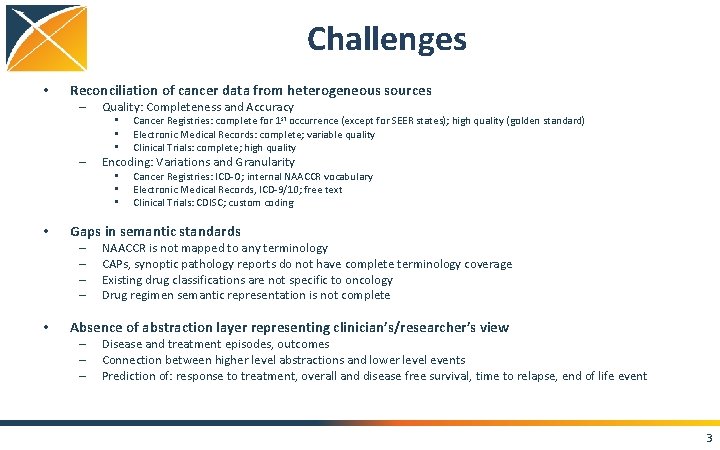 Challenges

• Reconciliation of cancer data from heterogeneous sources
– Quality: Completeness and Accuracy
▪ Cancer Registries: complete for 1$^{st}$ occurrence (except for SEER states); high quality (golden standard)
▪ Electronic Medical Records: complete; variable quality
▪ Clinical Trials: complete; high quality
– Encoding: Variations and Granularity
▪ Cancer Registries: ICD-O; internal NAACCR vocabulary
▪ Electronic Medical Records, ICD-9/10; free text
▪ Clinical Trials: CDISC; custom coding

• Gaps in semantic standards
– NAACCR is not mapped to any terminology
– CAPs, synoptic pathology reports do not have complete terminology coverage
– Existing drug classifications are not specific to oncology
– Drug regimen semantic representation is not complete

• Absence of abstraction layer representing clinician's/researcher's view
– Disease and treatment episodes, outcomes
– Connection between higher level abstractions and lower level events
– Prediction of: response to treatment, overall and disease free survival, time to relapse, end of life event

3